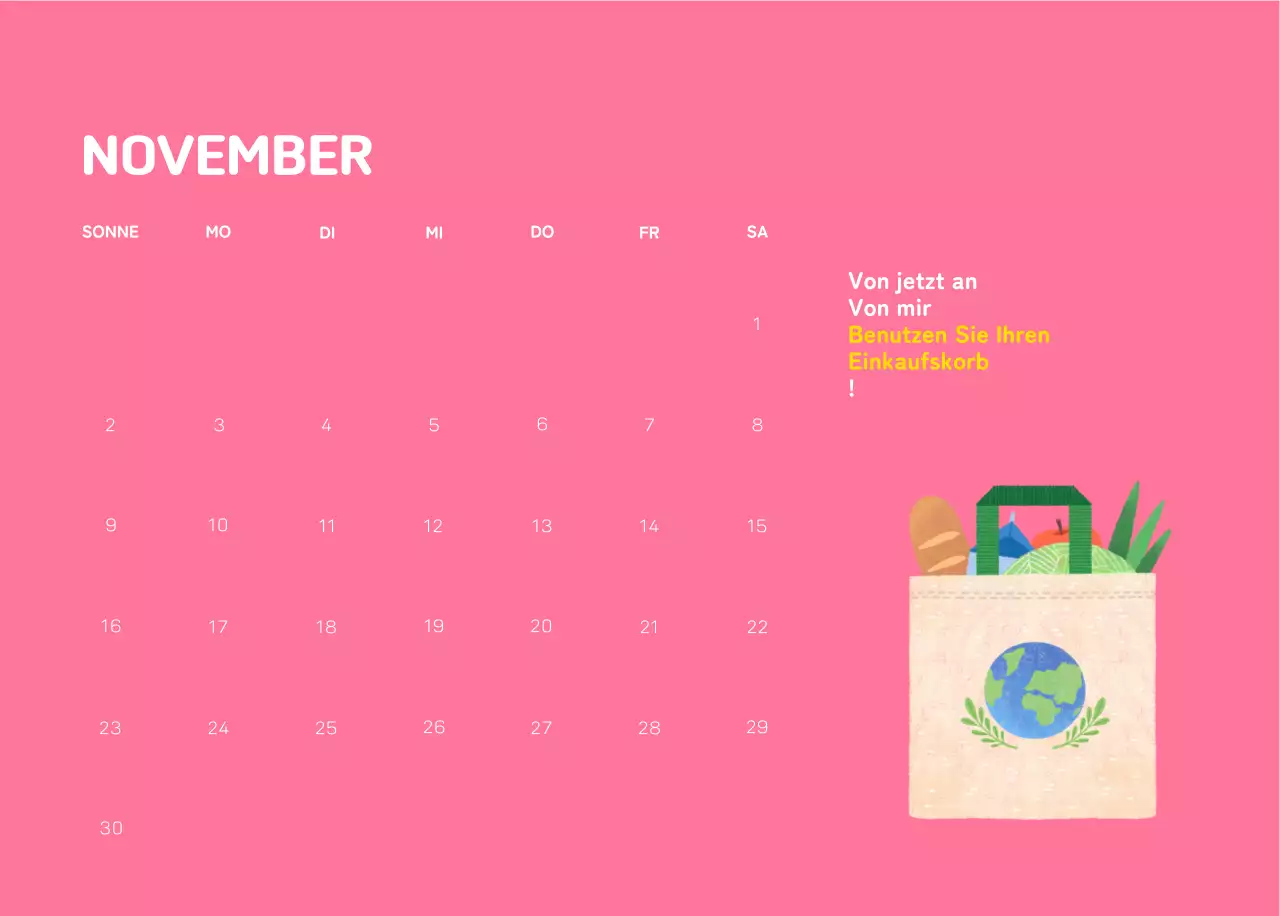 NOVEMBER

| SONNE | MO | DI | MI | DO | FR | SA |
|---|---|---|---|---|---|---|
| | | | | | | 1 |
| 2 | 3 | 4 | 5 | 6 | 7 | 8 |
| 9 | 10 | 11 | 12 | 13 | 14 | 15 |
| 16 | 17 | 18 | 19 | 20 | 21 | 22 |
| 23 | 24 | 25 | 26 | 27 | 28 | 29 |
| 30 | | | | | | |

Von jetzt an
Von mir
Benutzen Sie Ihren Einkaufskorb
!